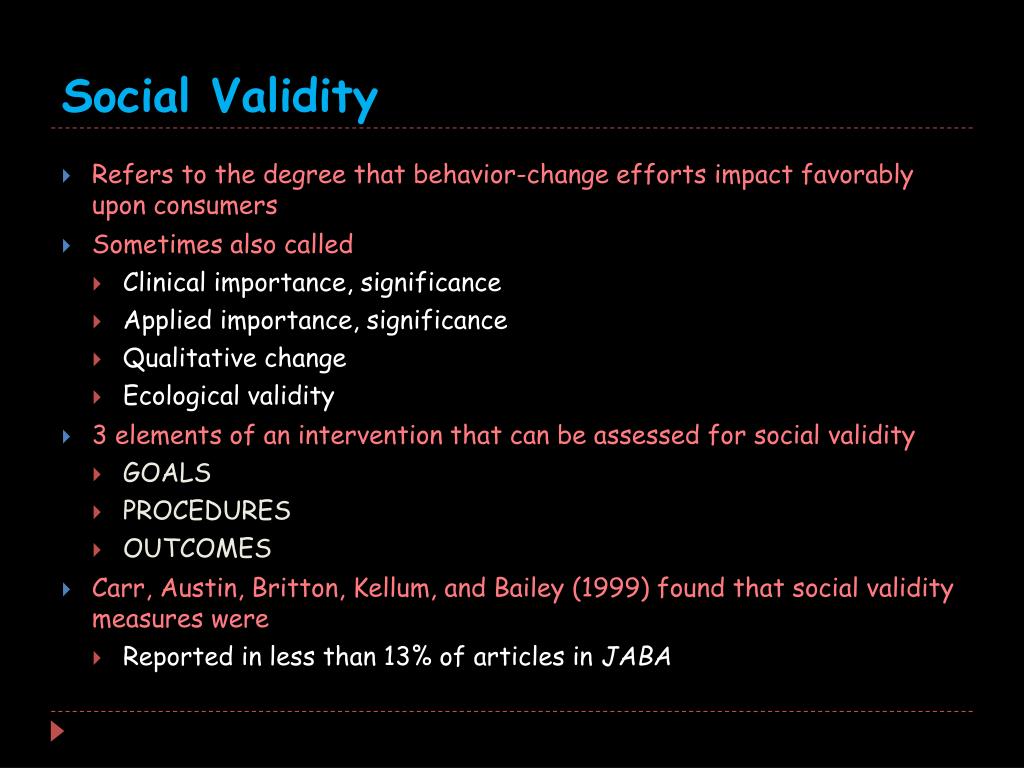 Social Validity

Refers to the degree that behavior-change efforts impact favorably upon consumers

Sometimes also called

Clinical importance, significance

Applied importance, significance

Qualitative change

Ecological validity

3 elements of an intervention that can be assessed for social validity

GOALS

PROCEDURES

OUTCOMES

Carr, Austin, Britton, Kellum, and Bailey (1999) found that social validity measures were

Reported in less than 13% of articles in JABA